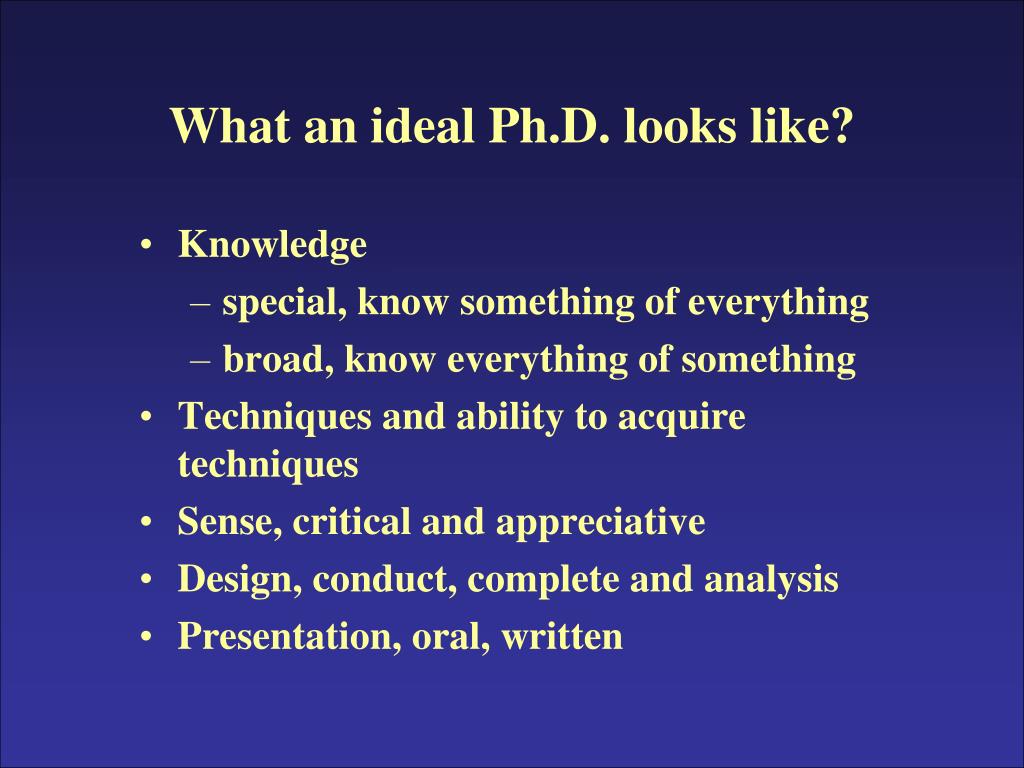 What an ideal Ph.D. looks like?

• Knowledge
– special, know something of everything
– broad, know everything of something
• Techniques and ability to acquire techniques
• Sense, critical and appreciative
• Design, conduct, complete and analysis
• Presentation, oral, written